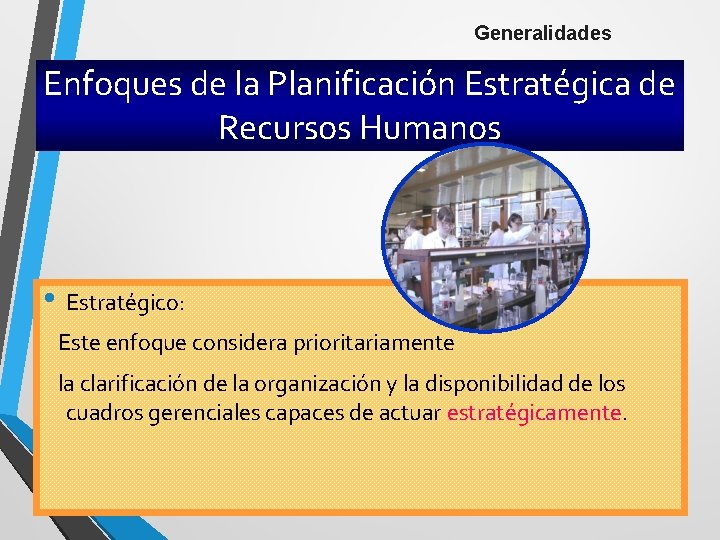 Generalidades

Enfoques de la Planificación Estratégica de Recursos Humanos

• Estratégico:

Este enfoque considera prioritariamente

la clarificación de la organización y la disponibilidad de los cuadros gerenciales capaces de actuar estratégicamente.